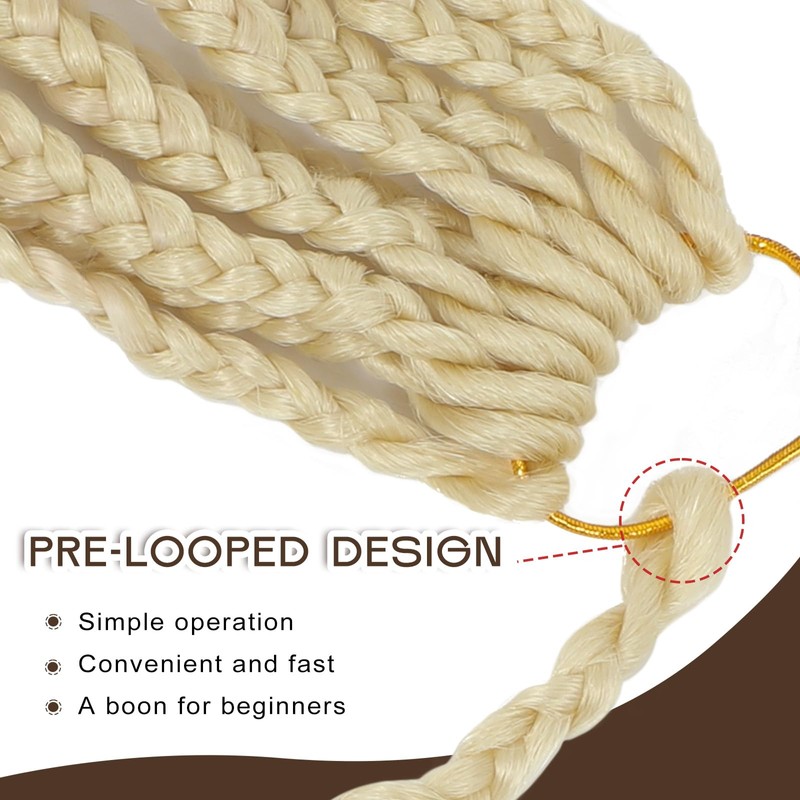 PRE-LOOPED DESIGN

Simple operation

Convenient and fast

A boon for beginners